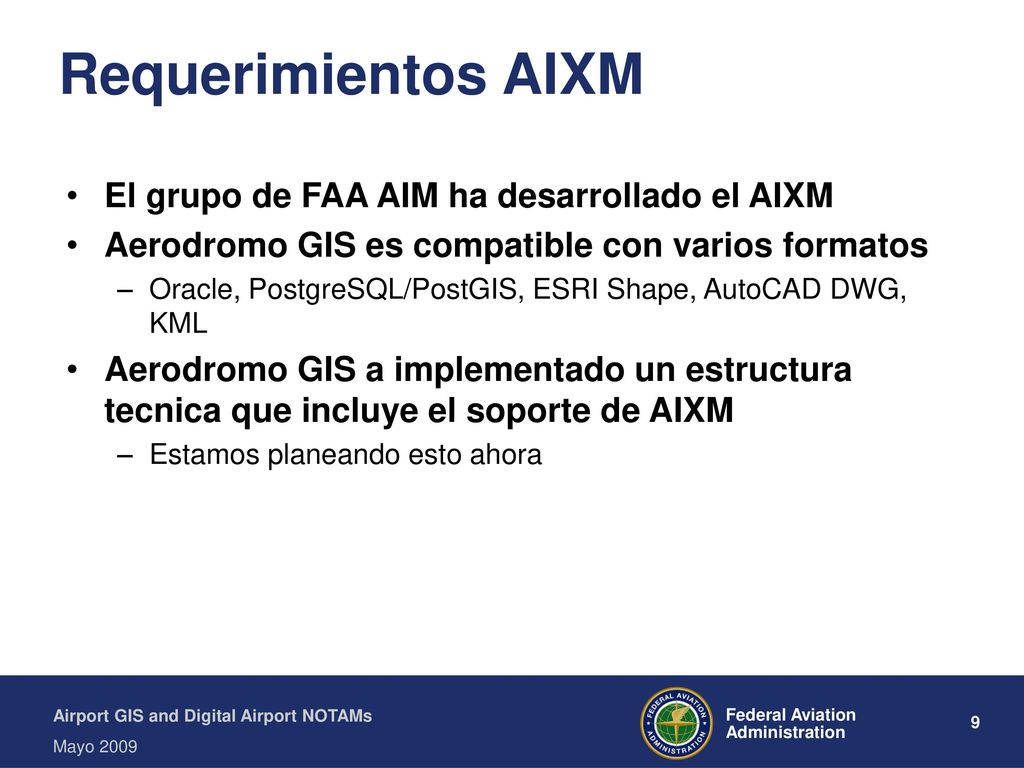 Requerimientos AIXM

• El grupo de FAA AIM ha desarrollado el AIXM
• Aerodromo GIS es compatible con varios formatos
– Oracle, PostgreSQL/PostGIS, ESRI Shape, AutoCAD DWG, KML
• Aerodromo GIS a implementado un estructura tecnica que incluye el soporte de AIXM
– Estamos planeando esto ahora

Airport GIS and Digital Airport NOTAMs
Mayo 2009

FEDERAL AVIATION ADMINISTRATION

Federal Aviation Administration

9